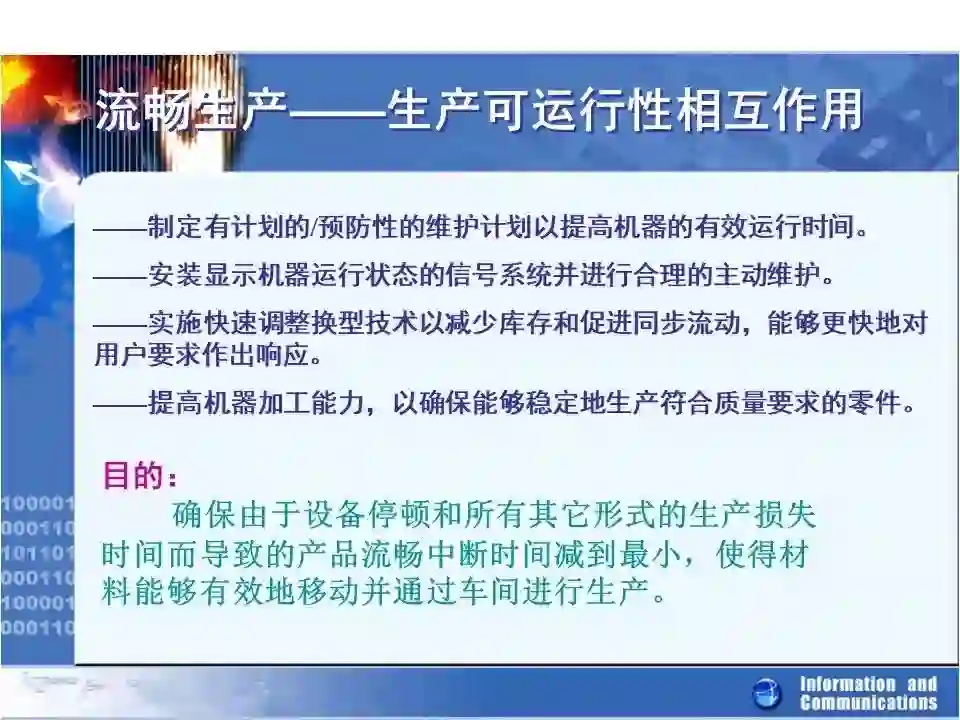 流畅生产——生产可运行性相互作用

——制定有计划的/预防性的维护计划以提高机器的有效运行时间。

——安装显示机器运行状态的信号系统并进行合理的主动维护。

——实施快速调整换型技术以减少库存和促进同步流动，能够更快地对用户要求作出响应。

——提高机器加工能力，以确保能够稳定地生产符合质量要求的零件。

目的：

确保由于设备停顿和所有其它形式的生产损失时间而导致的产品流畅中断时间减到最小，使得材料能够有效地移动并通过车间进行生产。

100001
000110
101101
000110
100001
000110

Information and Communications